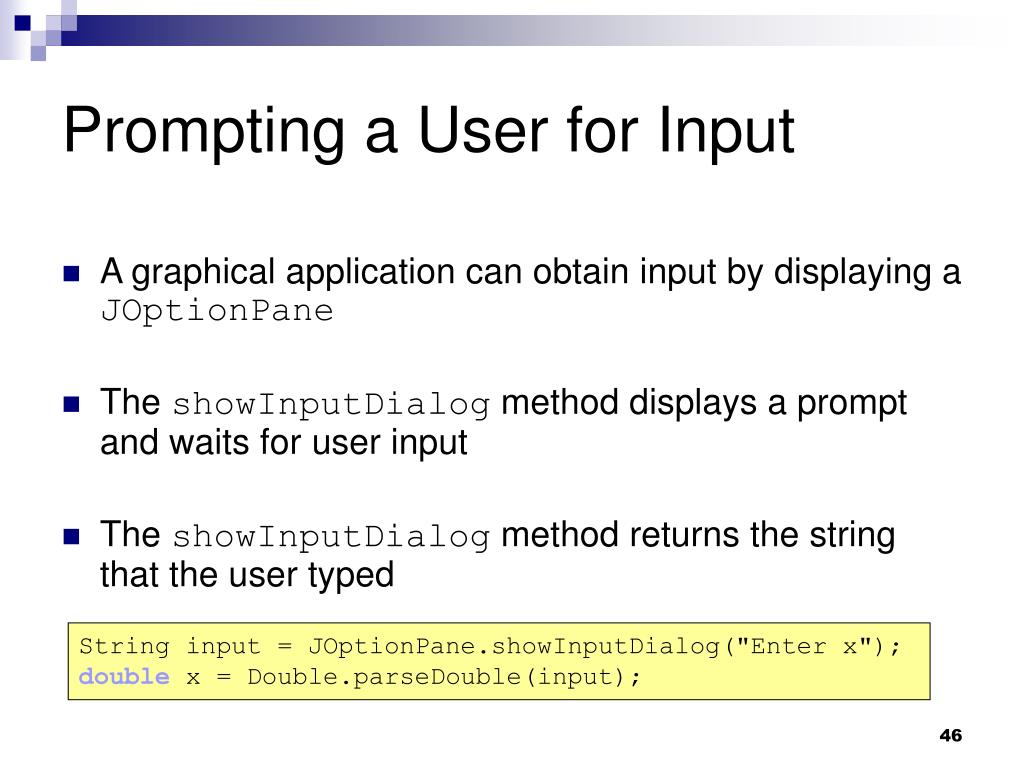 Prompting a User for Input

A graphical application can obtain input by displaying a JOptionPane

The showInputDialog method displays a prompt and waits for user input

The showInputDialog method returns the string that the user typed

String input = JOptionPane.showInputDialog("Enter x");
double x = Double.parseDouble(input);

46